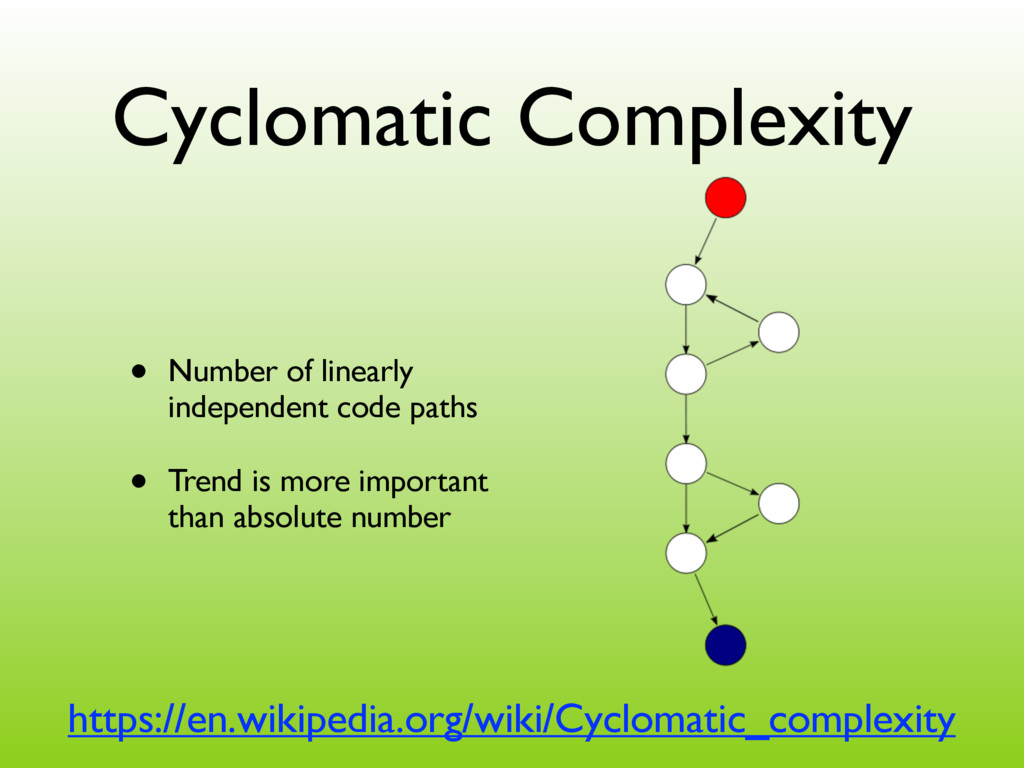 Cyclomatic Complexity

• Number of linearly independent code paths

• Trend is more important than absolute number

https://en.wikipedia.org/wiki/Cyclomatic_complexity